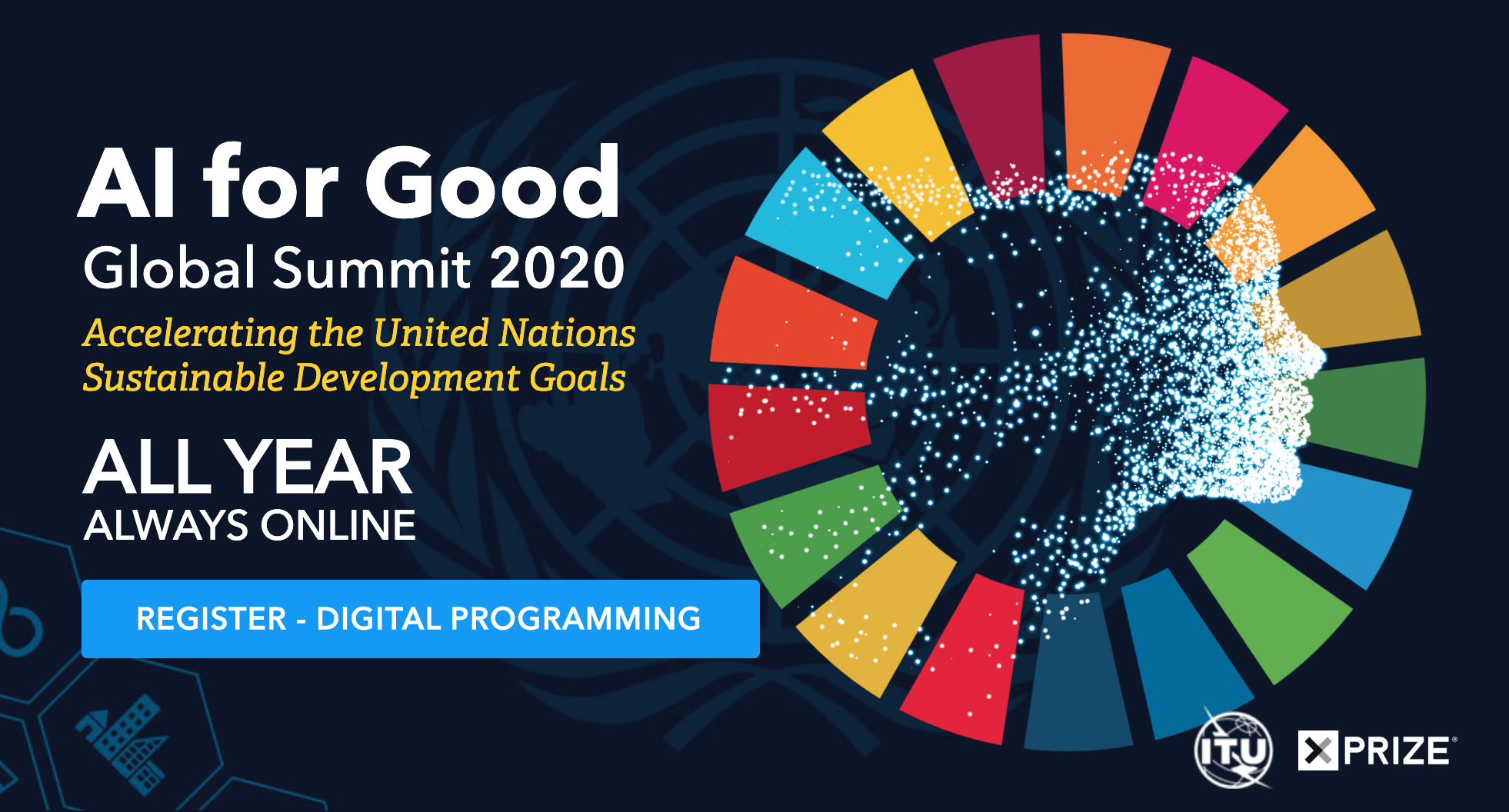 AI for Good
Global Summit 2020
Accelerating the United Nations Sustainable Development Goals

ALL YEAR
ALWAYS ONLINE

REGISTER - DIGITAL PROGRAMMING

ITU

XPRIZE®